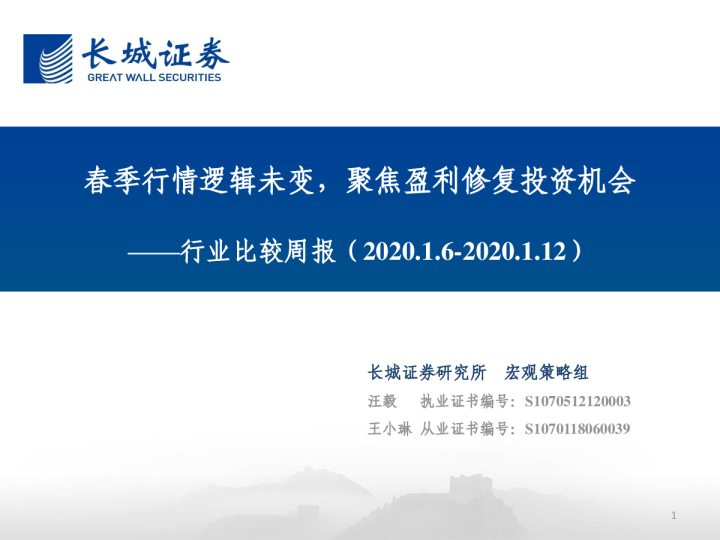 长城证券
GREAT WALL SECURITIES

春季行情逻辑未变，聚焦盈利修复投资机会

——行业比较周报（2020.1.6-2020.1.12）

长城证券研究所 宏观策略组

汪毅 执业证书编号：S1070512120003

王小琳 从业证书编号：S1070118060039

1